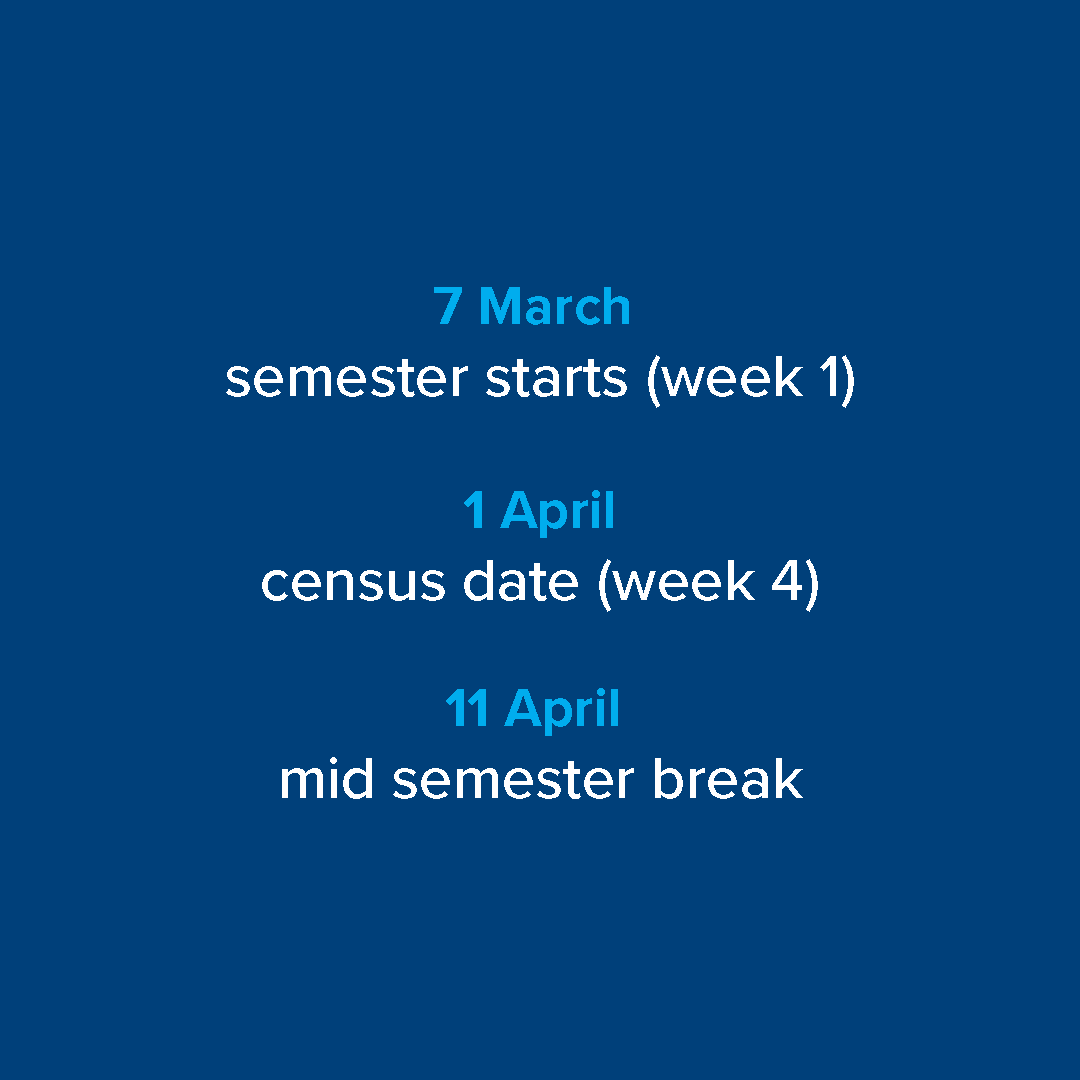 7 March
semester starts (week 1)

1 April
census date (week 4)

11 April
mid semester break